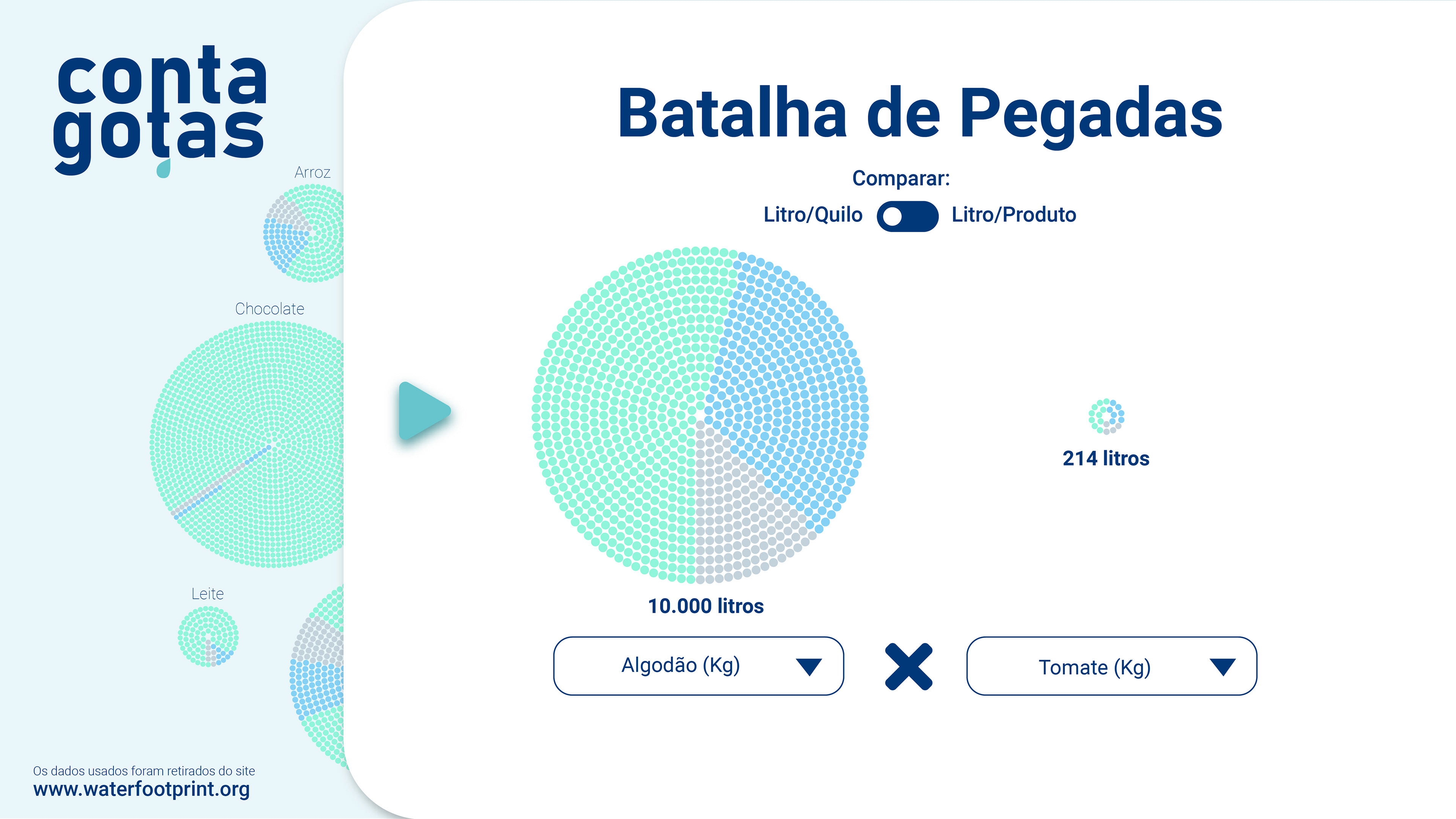 conta gotas

Arroz

Chocolate

Leite

Os dados usados foram retirados do site
www.waterfootprint.org

Batalha de Pegadas

Comparar:

Litro/Quilo Litro/Produto

10.000 litros

214 litros

Algodão (Kg)

Tomate (Kg)